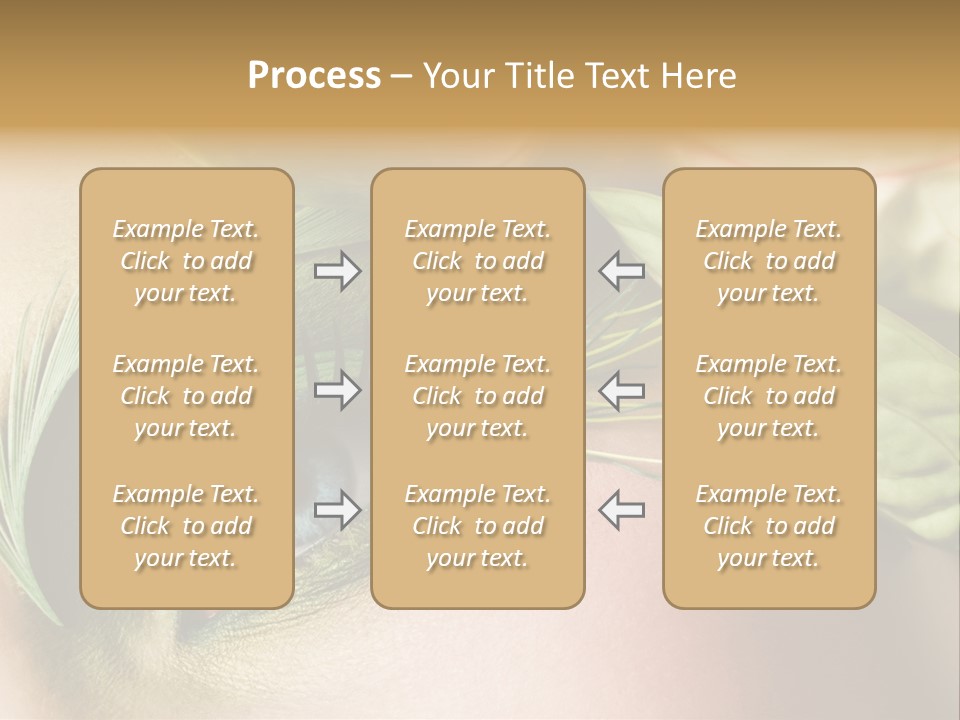 Process – Your Title Text Here

Example Text. Click to add your text.

Example Text. Click to add your text.

Example Text. Click to add your text.

Example Text. Click to add your text.

Example Text. Click to add your text.

Example Text. Click to add your text.

Example Text. Click to add your text.

Example Text. Click to add your text.

Example Text. Click to add your text.